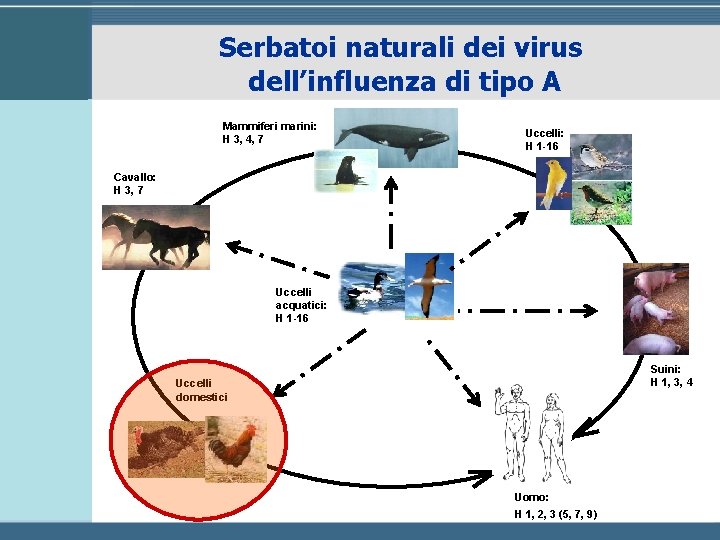 Serbatoi naturali dei virus dell'influenza di tipo A

Mammiferi marini:
H 3, 4, 7

Uccelli:
H 1-16

Cavallo:
H 3, 7

Uccelli acquatici:
H 1-16

Suini:
H 1, 3, 4

Uccelli domestici

Uomo:
H 1, 2, 3 (5, 7, 9)